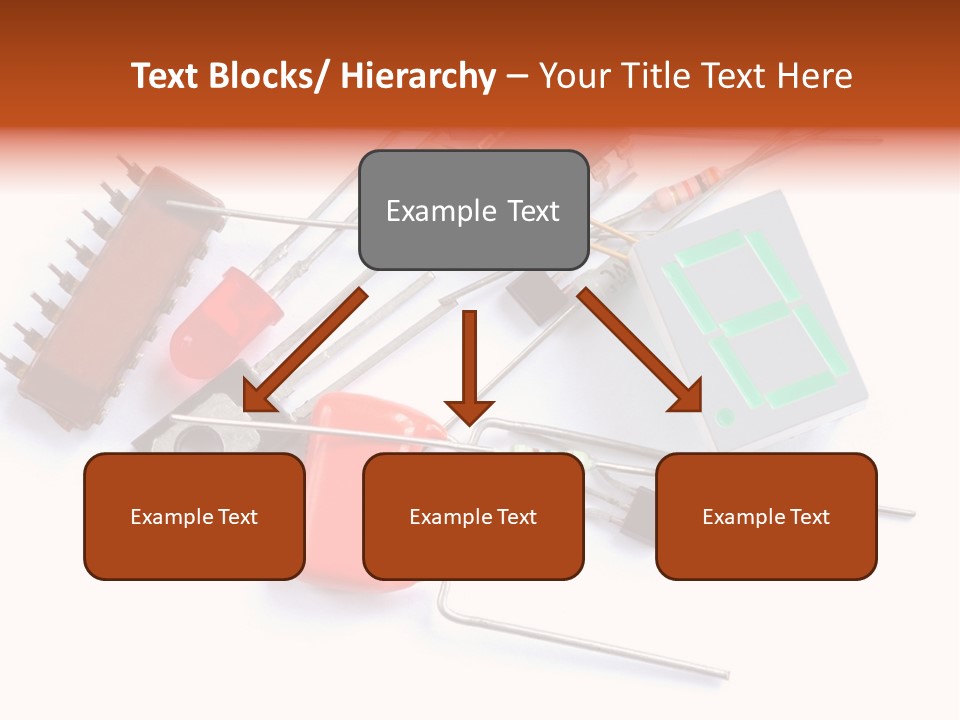 Text Blocks/ Hierarchy – Your Title Text Here

Example Text

Example Text

Example Text

Example Text